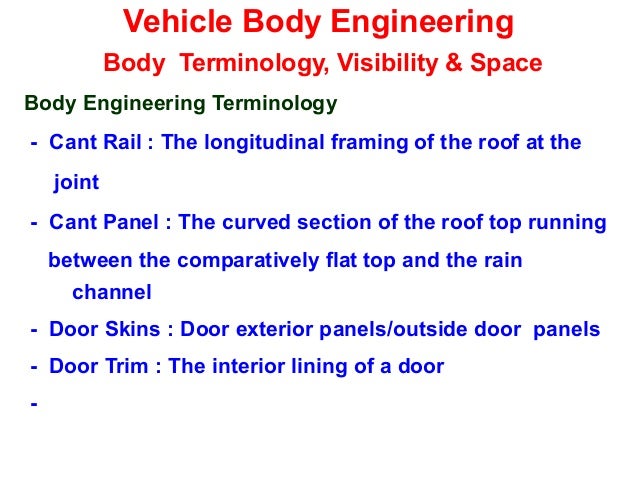 Vehicle Body Engineering

Body Terminology, Visibility & Space

Body Engineering Terminology

- Cant Rail : The longitudinal framing of the roof at the joint

- Cant Panel : The curved section of the roof top running between the comparatively flat top and the rain channel

- Door Skins : Door exterior panels/outside door panels

- Door Trim : The interior lining of a door

-